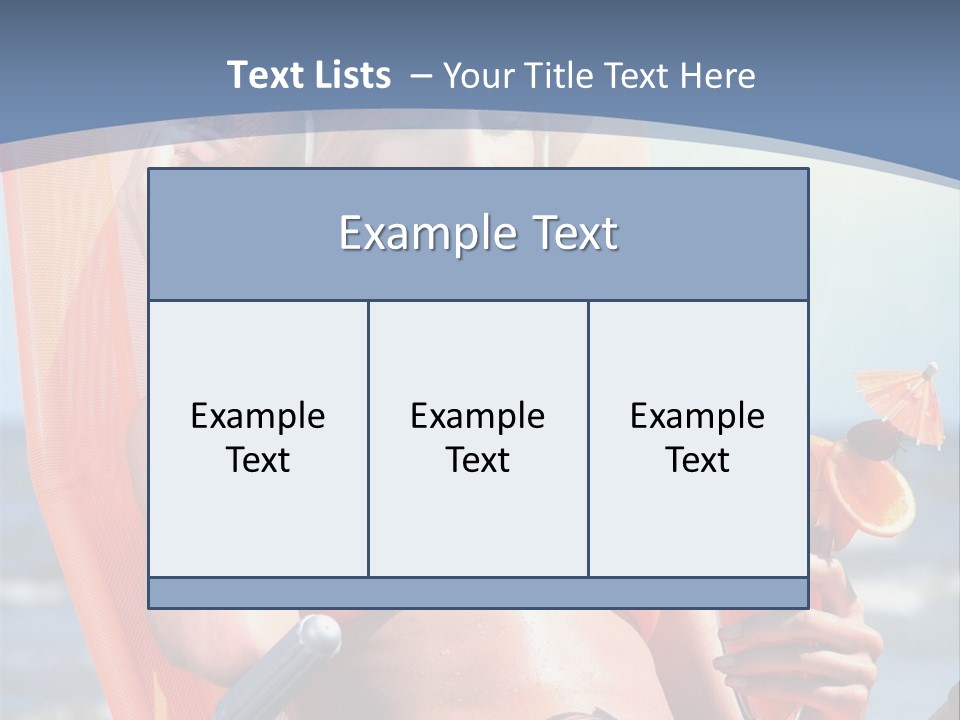 Text Lists – Your Title Text Here

Example Text

Example Text

Example Text

Example Text